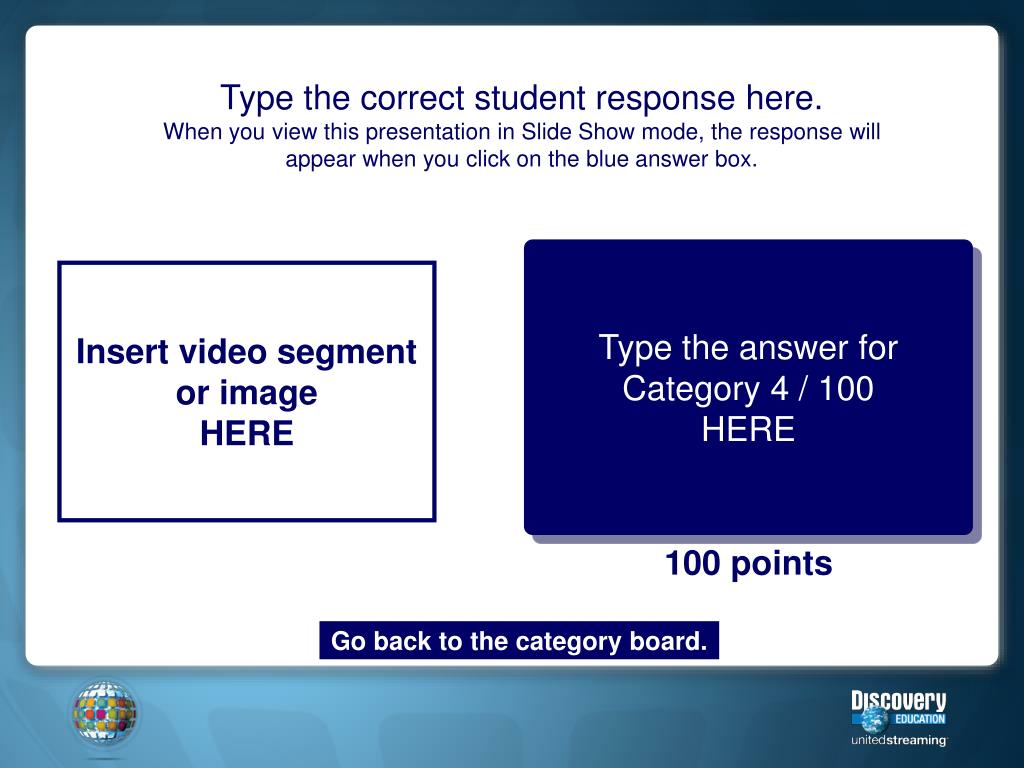 Type the correct student response here.
When you view this presentation in Slide Show mode, the response will appear when you click on the blue answer box.

Insert video segment or image HERE

Type the answer for Category 4 / 100 HERE

100 points

Go back to the category board.

Discovery EDUCATION
unitedstreaming